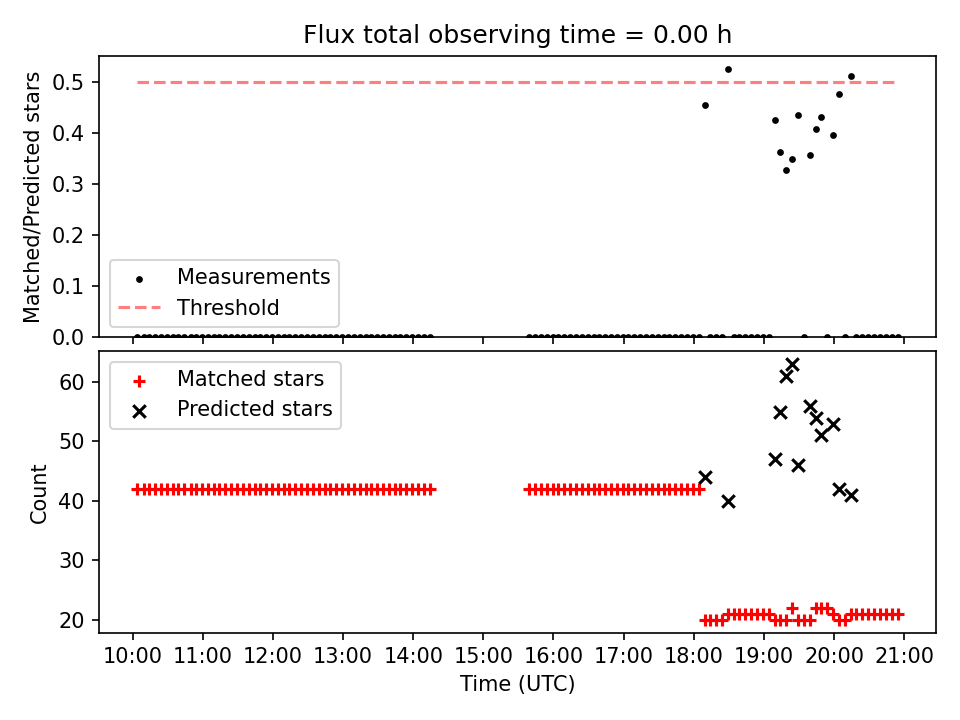 Flux total observing time = 0.00 h

Matched/Predicted stars

0.5
0.4
0.3
0.2
0.1
0.0

Measurements
Threshold

Count

60
50
40
30
20

Matched stars
Predicted stars

10:00 11:00 12:00 13:00 14:00 15:00 16:00 17:00 18:00 19:00 20:00 21:00

Time (UTC)